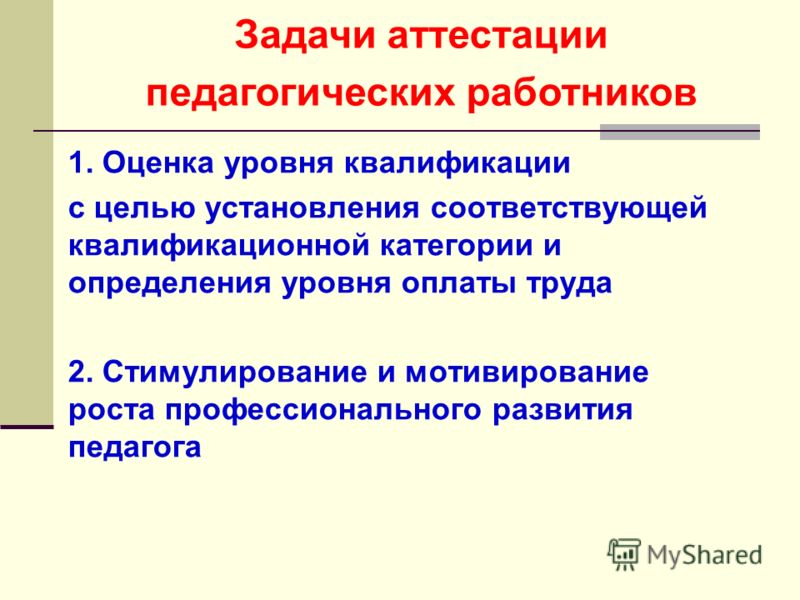 Задачи аттестации педагогических работников

1. Оценка уровня квалификации

с целью установления соответствующей квалификационной категории и определения уровня оплаты труда

2. Стимулирование и мотивирование роста профессионального развития педагога

MyShared